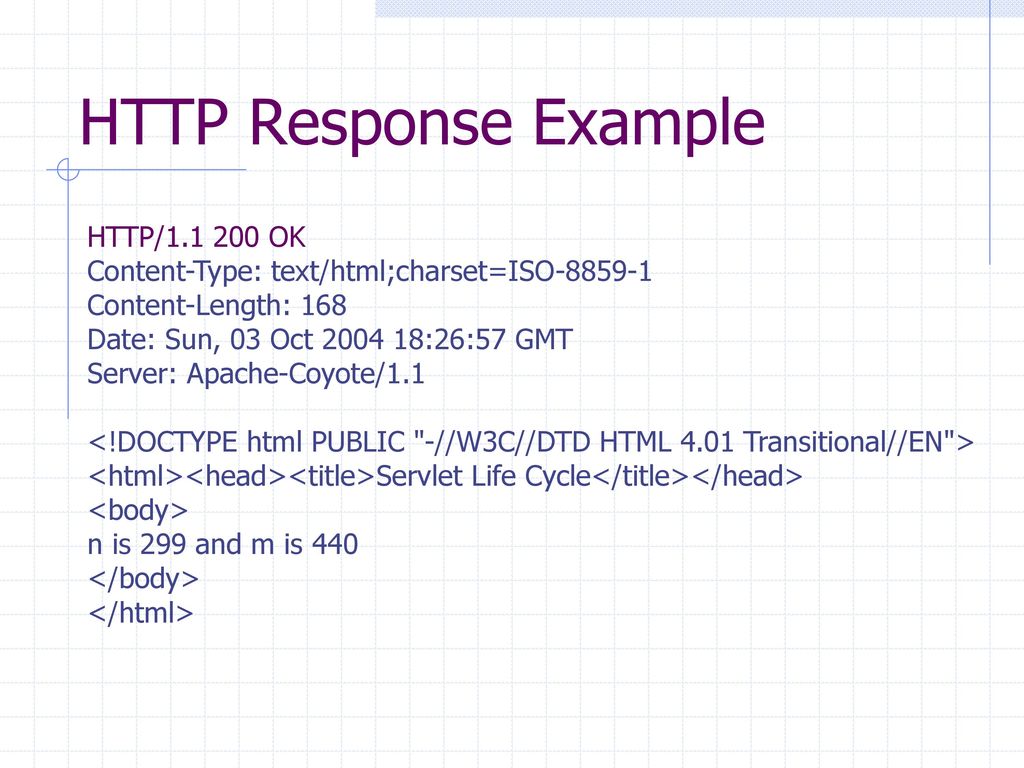 HTTP Response Example

HTTP/1.1 200 OK
Content-Type: text/html;charset=ISO-8859-1
Content-Length: 168
Date: Sun, 03 Oct 2004 18:26:57 GMT
Server: Apache-Coyote/1.1

<!DOCTYPE html PUBLIC "-//W3C//DTD HTML 4.01 Transitional//EN">
<html><head><title>Servlet Life Cycle</title></head>
<body>
n is 299 and m is 440
</body>
</html>